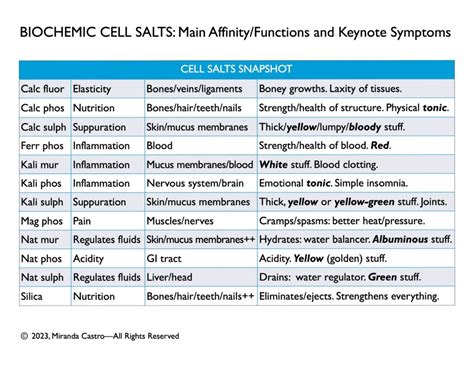 BIOCHEMIC CELL SALTS: Main Affinity/Functions and Keynote Symptoms

| CELL SALTS SNAPSHOT | | | |
|---|---|---|---|
| Calc fluor | Elasticity | Bones/veins/ligaments | Boney growths. Laxity of tissues. |
| Calc phos | Nutrition | Bones/hair/teeth/nails | Strength/health of structure. Physical tonic. |
| Calc sulph | Suppuration | Skin/mucus membranes | Thick/yellow/lumpy/bloody stuff. |
| Ferr phos | Inflammation | Blood | Strength/health of blood. Red. |
| Kali mur | Inflammation | Mucus membranes/blood | White stuff. Blood clotting. |
| Kali phos | Inflammation | Nervous system/brain | Emotional tonic. Simple insomnia. |
| Kali sulph | Suppuration | Skin/mucus membranes | Thick, yellow or yellow-green stuff. Joints. |
| Mag phos | Pain | Muscles/nerves | Cramps/spasms: better heat/pressure. |
| Nat mur | Regulates fluids | Skin/mucus membranes++ | Hydrates: water balancer. Albuminous stuff. |
| Nat phos | Acidity | GI tract | Acidity. Yellow (golden) stuff. |
| Nat sulph | Regulates fluids | Liver/head | Drains: water regulator. Green stuff. |
| Silica | Nutrition | Bones/hair/teeth/nails++ | Eliminates/ejects. Strengthens everything. |

© 2023, Miranda Castro—All Rights Reserved